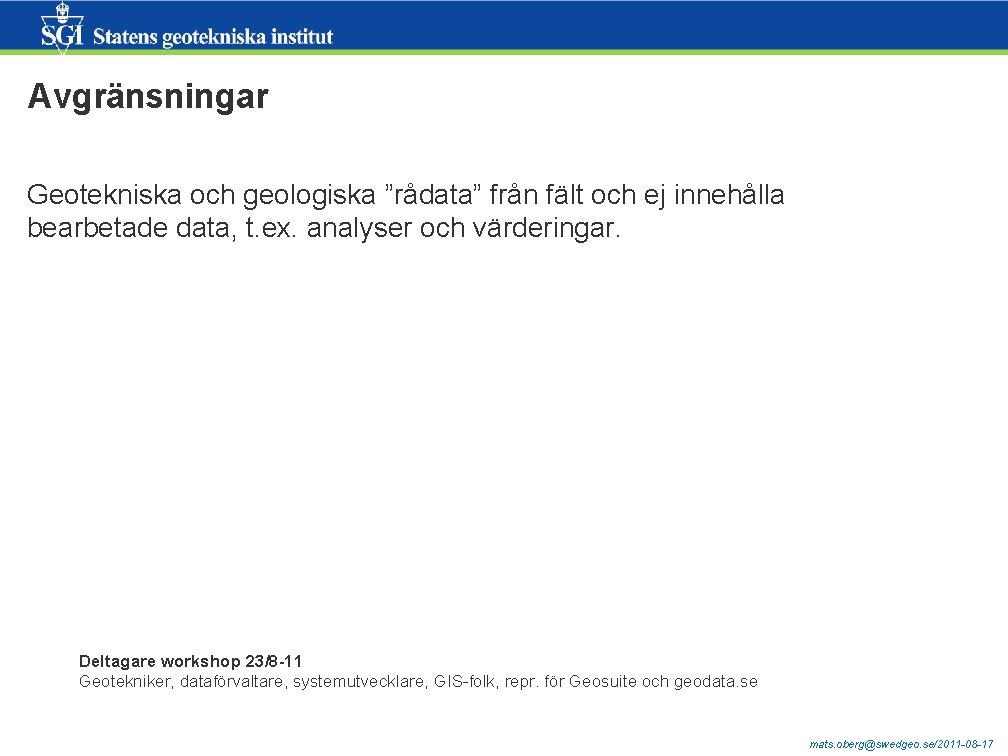 SGI Statens geotekniska institut

Avgränsningar

Geotekniska och geologiska ”rådata” från fält och ej innehålla bearbetade data, t.ex. analyser och värderingar.

Deltagare workshop 23/8-11
Geotekniker, dataförvaltare, systemutvecklare, GIS-folk, repr. för Geosuite och geodata.se

mats.oberg@swedgeo.se/2011-08-17